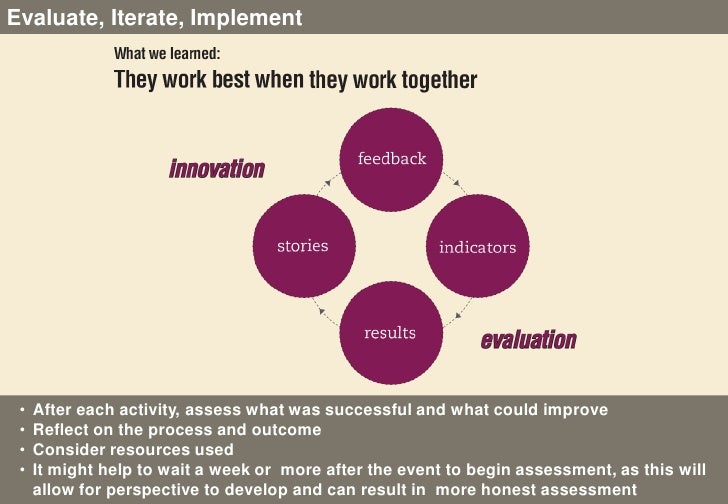 Evaluate, Iterate, Implement

What we learned:

They work best when they work together

innovation

feedback

stories

indicators

results

evaluation

• After each activity, assess what was successful and what could improve
• Reflect on the process and outcome
• Consider resources used
• It might help to wait a week or more after the event to begin assessment, as this will allow for perspective to develop and can result in more honest assessment